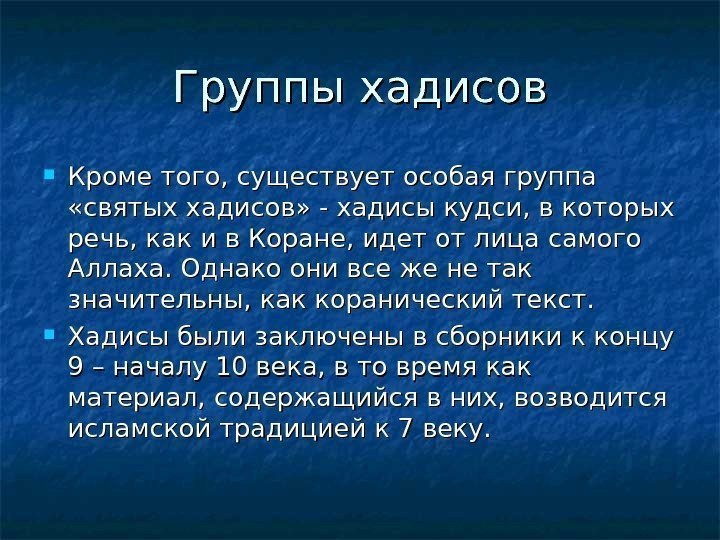 Группы хадисов

Кроме того, существует особая группа «святых хадисов» - хадисы кудси, в которых речь, как и в Коране, идет от лица самого Аллаха. Однако они все же не так значительны, как коранический текст.

Хадисы были заключены в сборники к концу 9 – началу 10 века, в то время как материал, содержащийся в них, возводится исламской традицией к 7 веку.